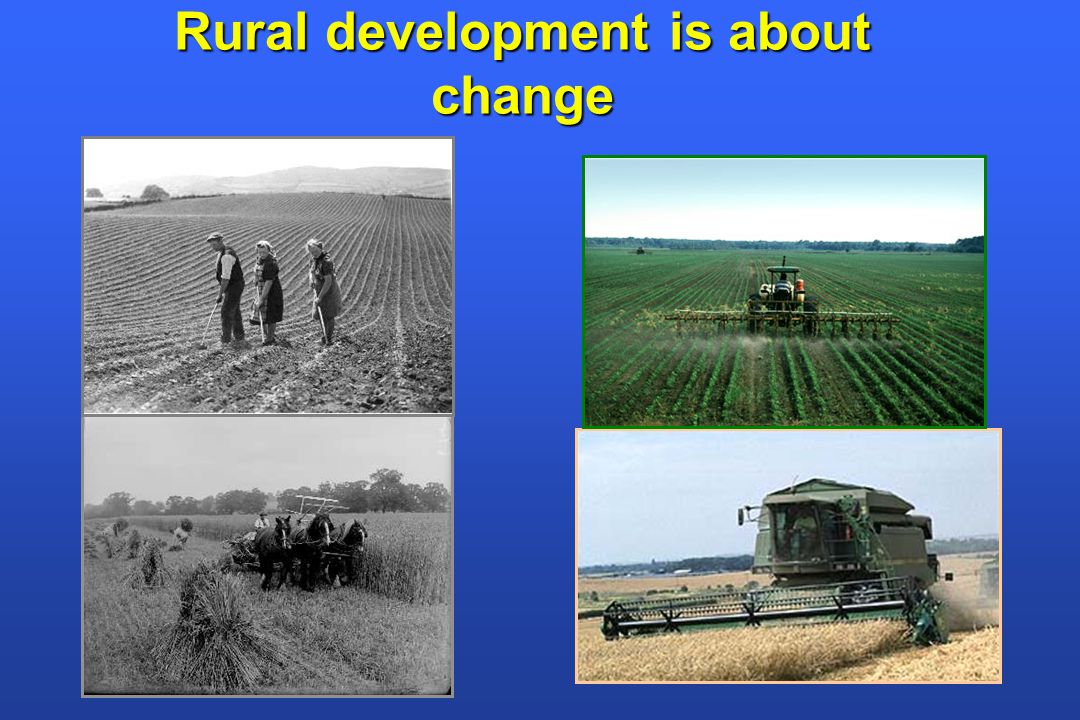 Rural development is about change